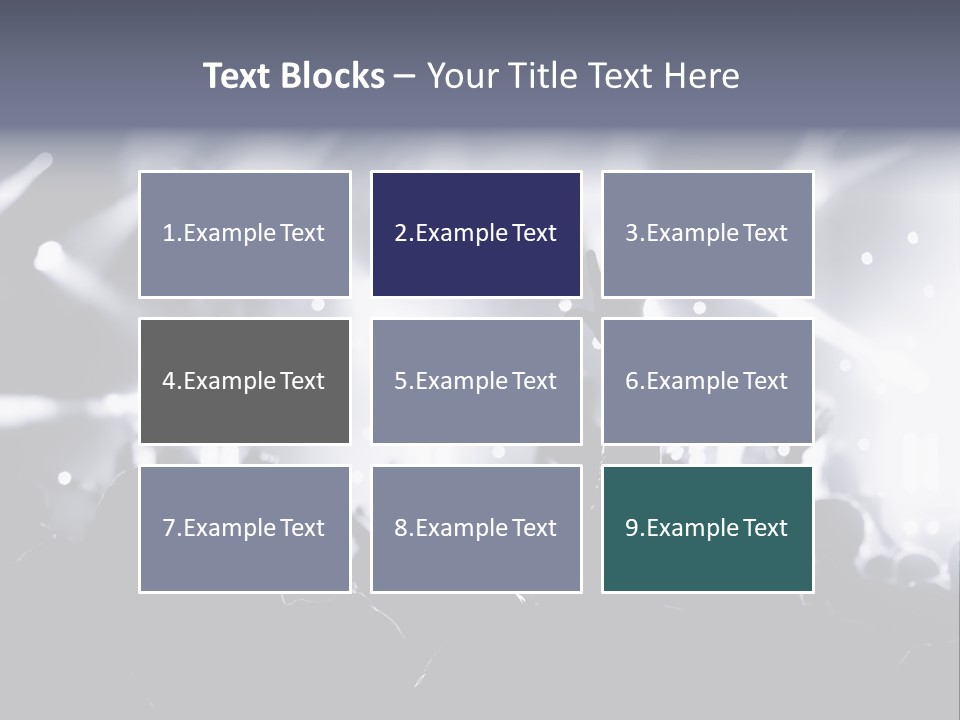 Text Blocks – Your Title Text Here

1.Example Text

2.Example Text

3.Example Text

4.Example Text

5.Example Text

6.Example Text

7.Example Text

8.Example Text

9.Example Text